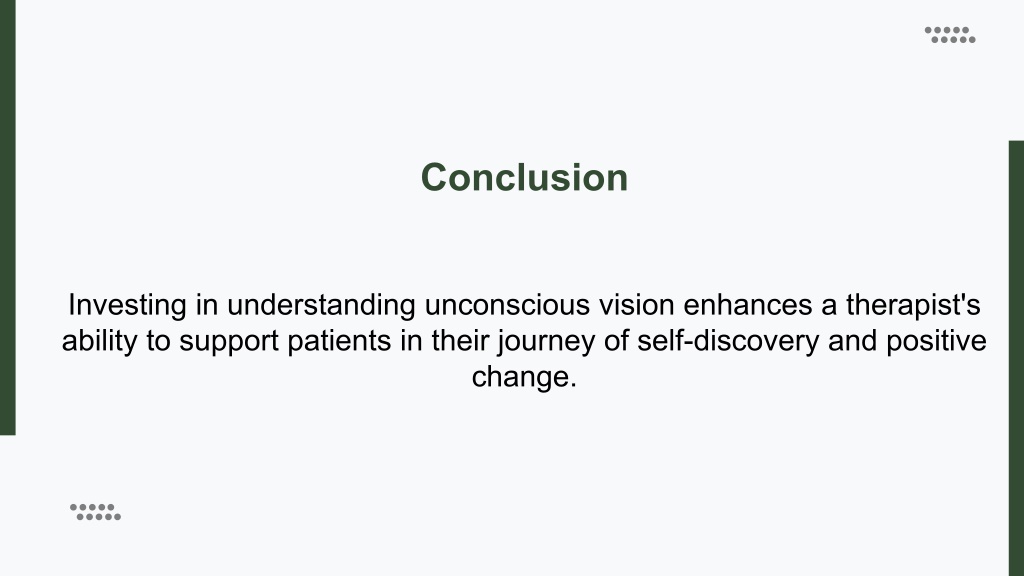 Conclusion

Investing in understanding unconscious vision enhances a therapist's ability to support patients in their journey of self-discovery and positive change.